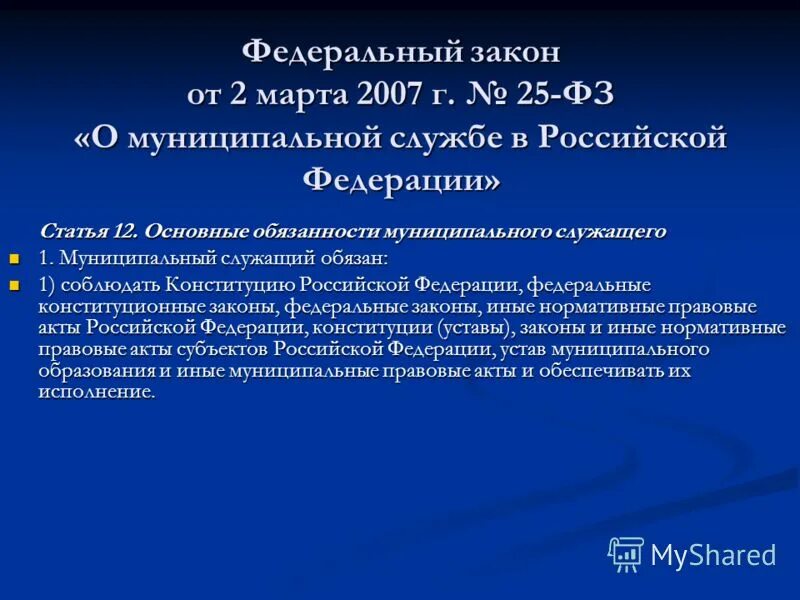 Федеральный закон от 2 марта 2007 г. № 25-ФЗ «О муниципальной службе в Российской Федерации»

Статья 12. Основные обязанности муниципального служащего

1. Муниципальный служащий обязан:

1) соблюдать Конституцию Российской Федерации, федеральные конституционные законы, федеральные законы, иные нормативные правовые акты Российской Федерации, конституции (уставы), законы и иные нормативные правовые акты субъектов Российской Федерации, устав муниципального образования и иные муниципальные правовые акты и обеспечивать их исполнение.

MyShared